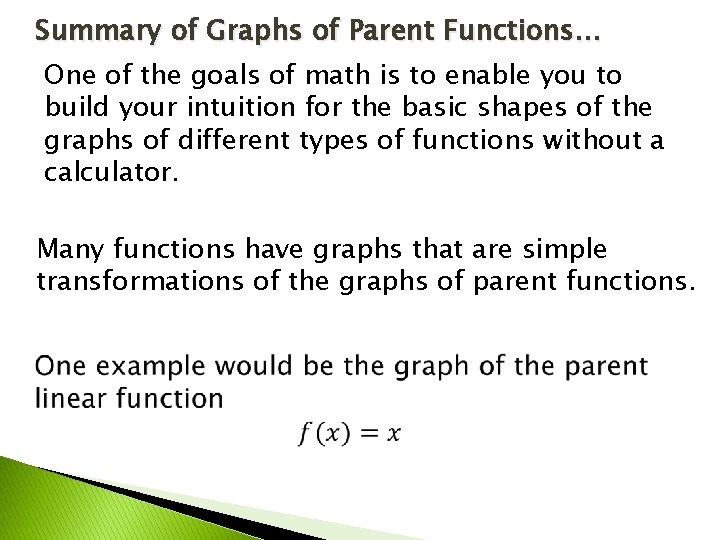 Summary of Graphs of Parent Functions…

One of the goals of math is to enable you to build your intuition for the basic shapes of the graphs of different types of functions without a calculator.

Many functions have graphs that are simple transformations of the graphs of parent functions.

One example would be the graph of the parent linear function

$f(x) = x$